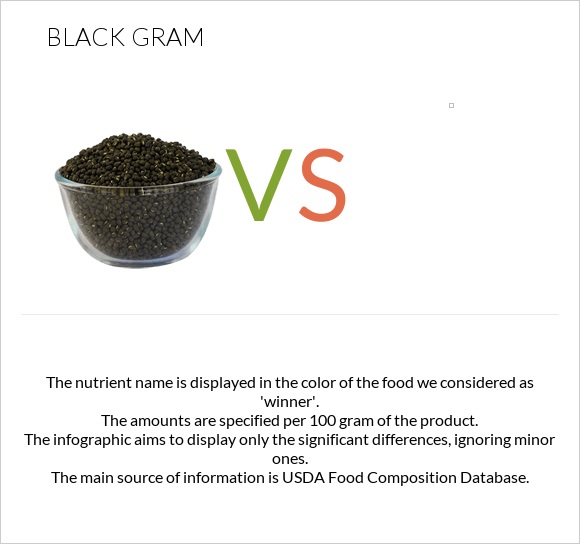 BLACK GRAM

VS

The nutrient name is displayed in the color of the food we considered as 'winner'.
The amounts are specified per 100 gram of the product.
The infographic aims to display only the significant differences, ignoring minor ones.
The main source of information is USDA Food Composition Database.